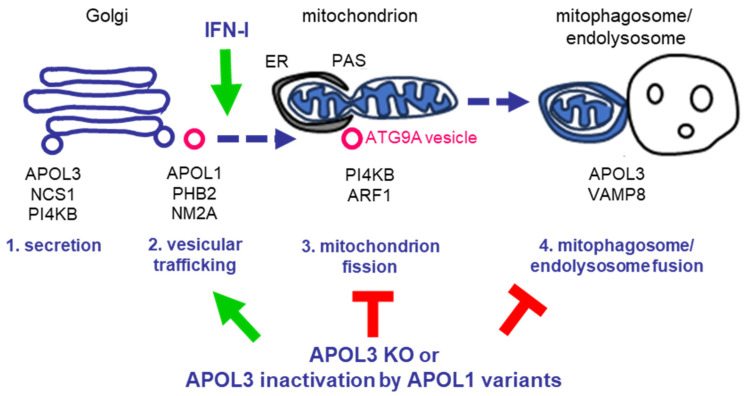 Golgi

IFN-I

mitochondrion

mitophagosome/
endolysosome

ER

PAS

ATG9A vesicle

APOL3
NCS1
PI4KB

APOL1
PHB2
NM2A

PI4KB
ARF1

APOL3
VAMP8

1. secretion

2. vesicular trafficking

3. mitochondrion fission

4. mitophagosome/ endolysosome fusion

APOL3 KO or
APOL3 inactivation by APOL1 variants